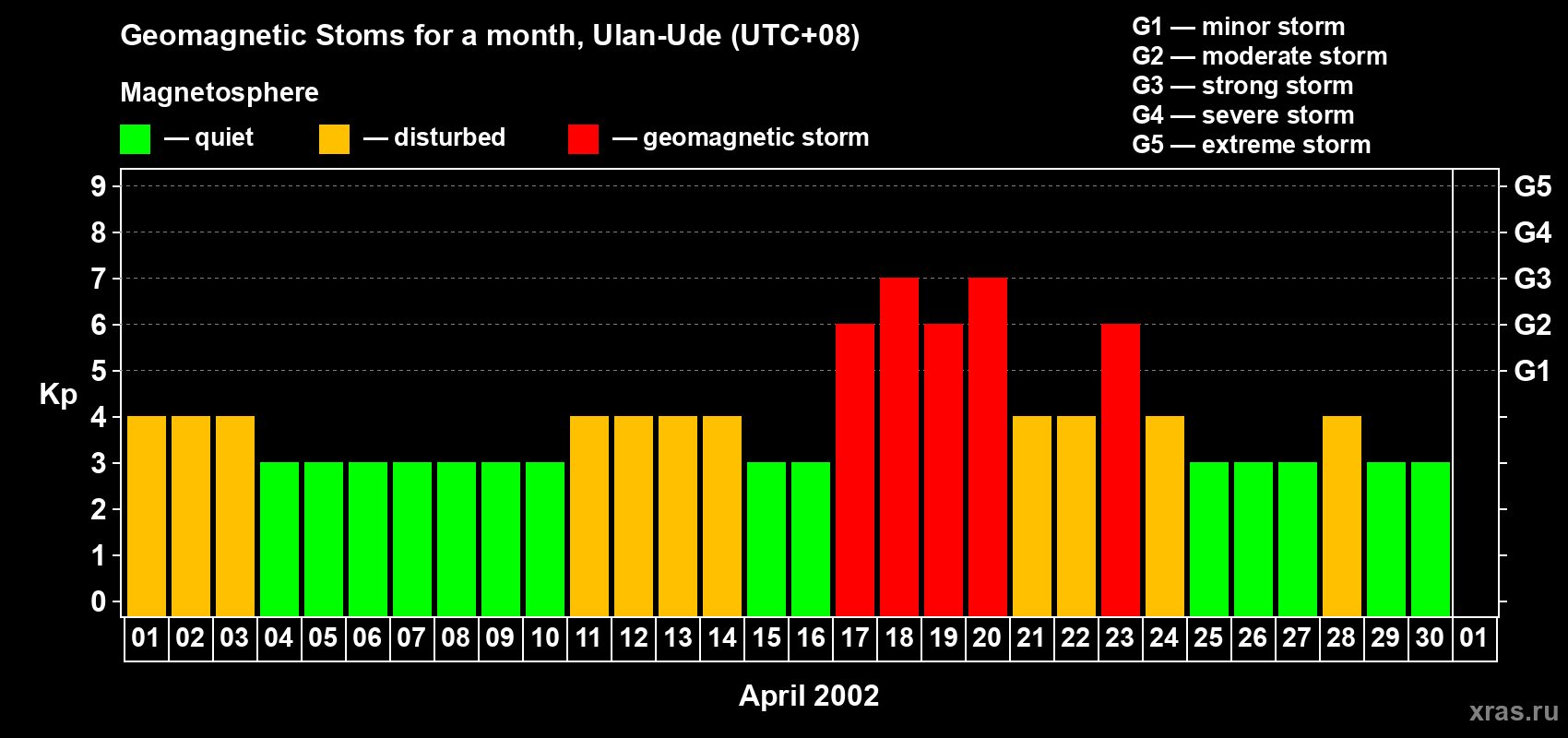 Geomagnetic Stoms for a month, Ulan-Ude (UTC+08)

Magnetosphere

— quiet — disturbed — geomagnetic storm

G1 — minor storm
G2 — moderate storm
G3 — strong storm
G4 — severe storm
G5 — extreme storm

Kp

9
8
7
6
5
4
3
2
1
0

G5
G4
G3
G2
G1

01 02 03 04 05 06 07 08 09 10 11 12 13 14 15 16 17 18 19 20 21 22 23 24 25 26 27 28 29 30 01

April 2002

xras.ru